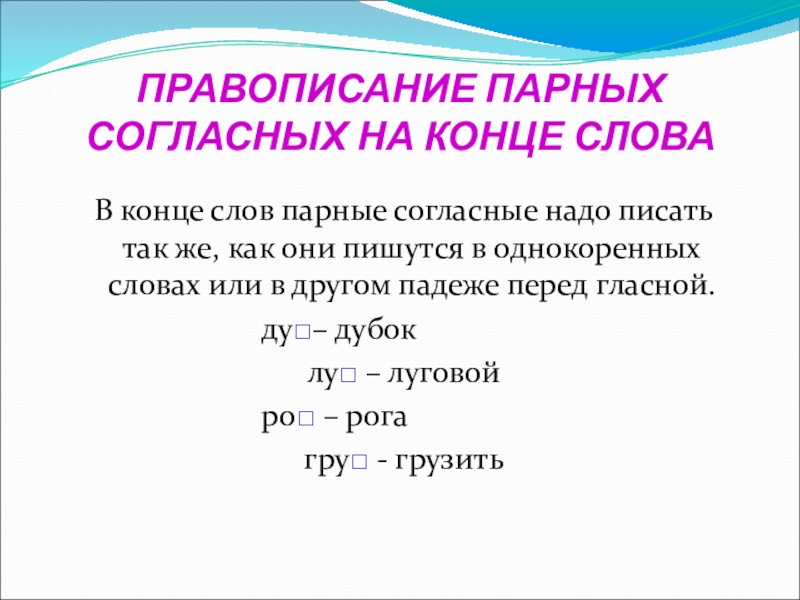 ПРАВОПИСАНИЕ ПАРНЫХ СОГЛАСНЫХ НА КОНЦЕ СЛОВА

В конце слов парные согласные надо писать так же, как они пишутся в однокоренных словах или в другом падеже перед гласной.

ду□– дубок

лу□ – луговой

ро□ – рога

гру□ - грузить